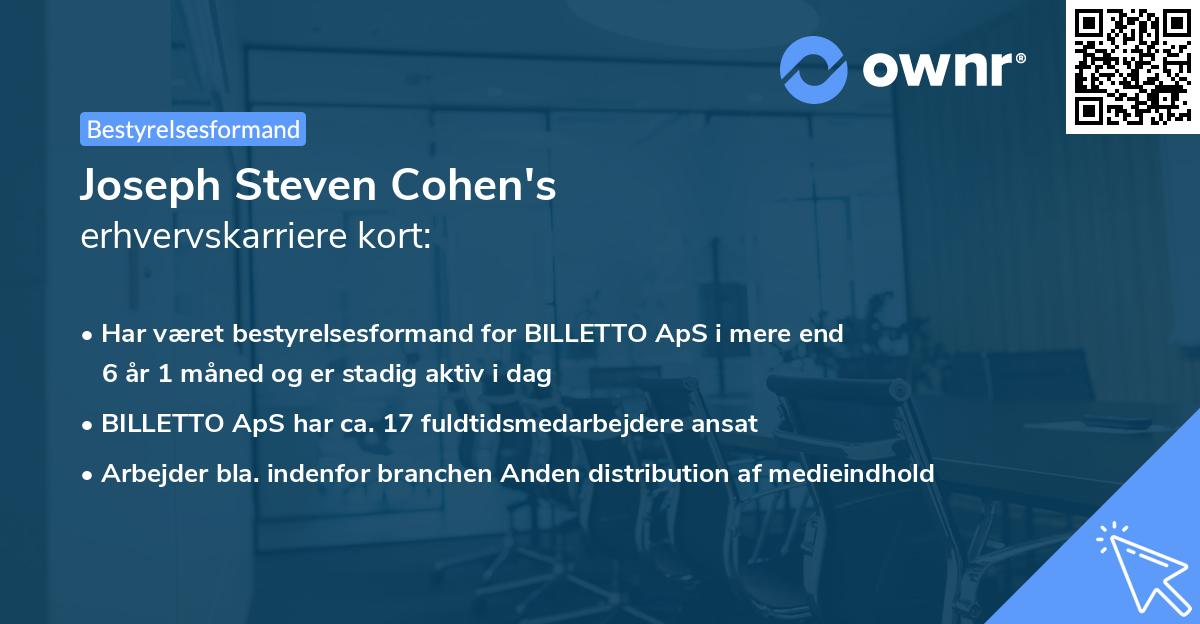 ownr®

Bestyrelsesformand

Joseph Steven Cohen's
erhvervskarriere kort:

• Har været bestyrelsesformand for BILLETTO ApS i mere end 6 år 1 måned og er stadig aktiv i dag

• BILLETTO ApS har ca. 17 fuldtidsmedarbejdere ansat

• Arbejder bla. indenfor branchen Anden distribution af medieindhold